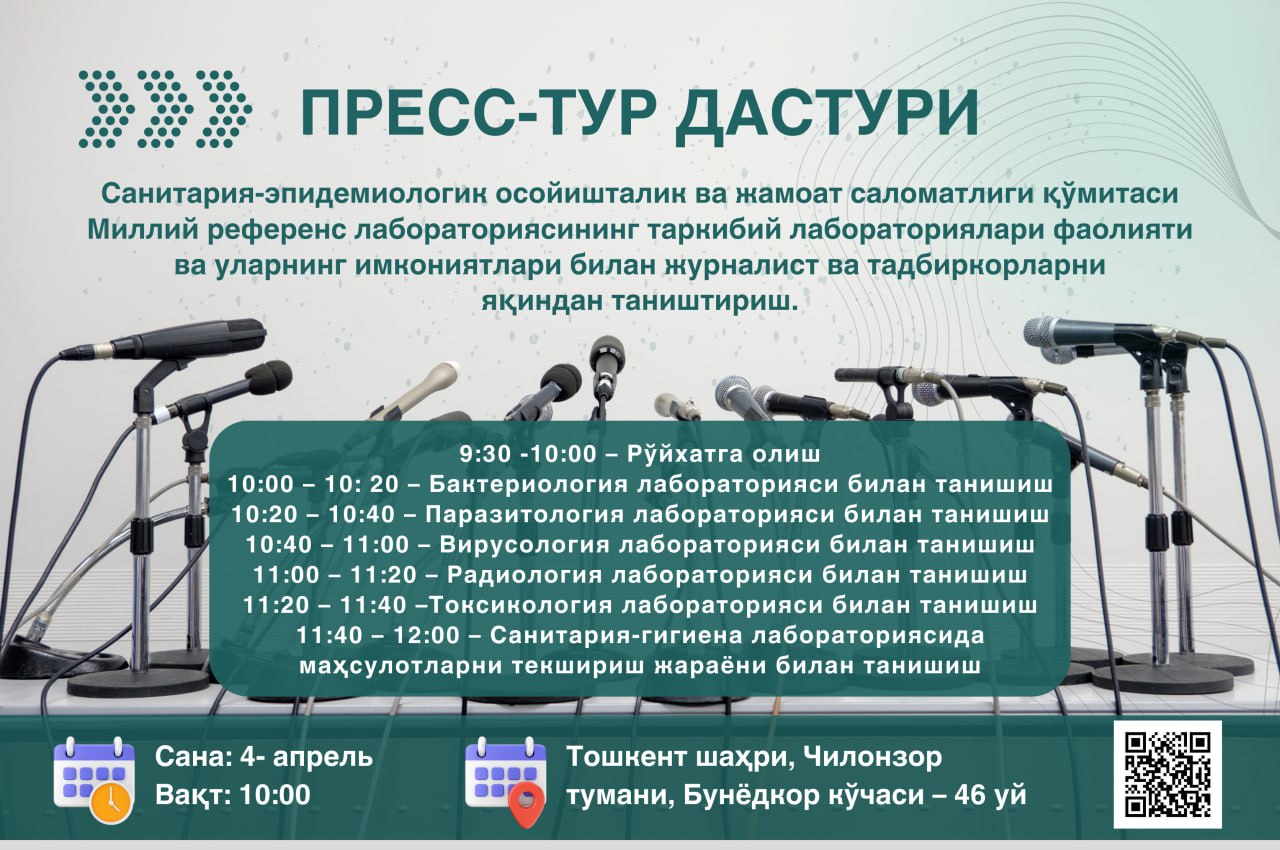 ПРЕСС-ТУР ДАСТУРИ

Санитария-эпидемиологик осойишталик ва жамоат саломатлиги қўмитаси Миллий референс лабораториясининг таркибий лабораториялари фаолияти ва уларнинг имкониятлари билан журналист ва тадбиркорларни яқиндан таништириш.

9:30 -10:00 – Рўйхатга олиш
10:00 – 10: 20 – Бактериология лабораторияси билан танишиш
10:20 – 10:40 – Паразитология лабораторияси билан танишиш
10:40 – 11:00 – Вирусология лабораторияси билан танишиш
11:00 – 11:20 – Радиология лабораторияси билан танишиш
11:20 – 11:40 –Токсикология лабораторияси билан танишиш
11:40 – 12:00 – Санитария-гигиена лабораториясида маҳсулотларни текшириш жараёни билан танишиш

Сана: 4- апрель
Вақт: 10:00

Тошкент шаҳри, Чилонзор тумани, Бунёдкор кўчаси – 46 уй